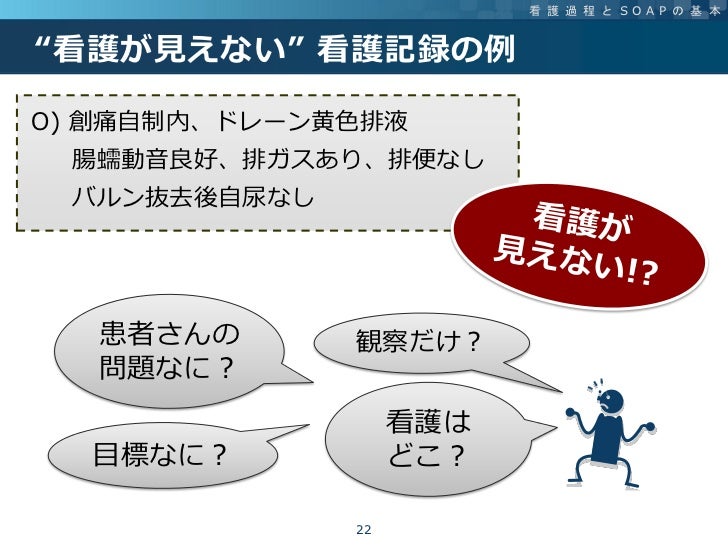 看護過程とSOAPの基本

“看護が見えない” 看護記録の例

O) 創痛自制内、ドレーン黄色排液
腸蠕動音良好、排ガスあり、排便なし
バルン抜去後自尿なし

看護が見えない!?

患者さんの問題なに？

観察だけ？

目標なに？

看護はどこ？

22